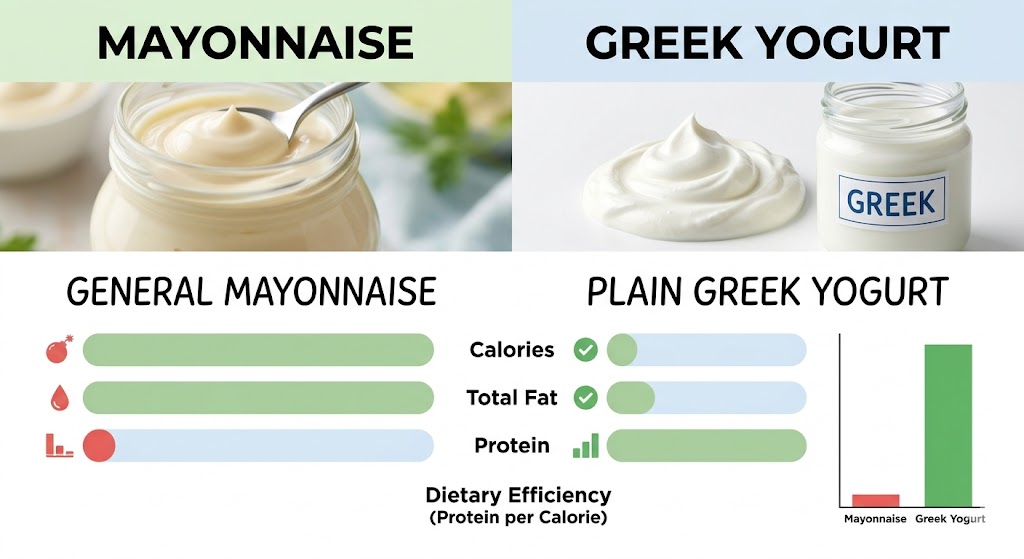 MAYONNAISE

GREEK YOGURT

GREEK

GENERAL MAYONNAISE

PLAIN GREEK YOGURT

Calories

Total Fat

Protein

Dietary Efficiency
(Protein per Calorie)

Mayonnaise Greek Yogurt